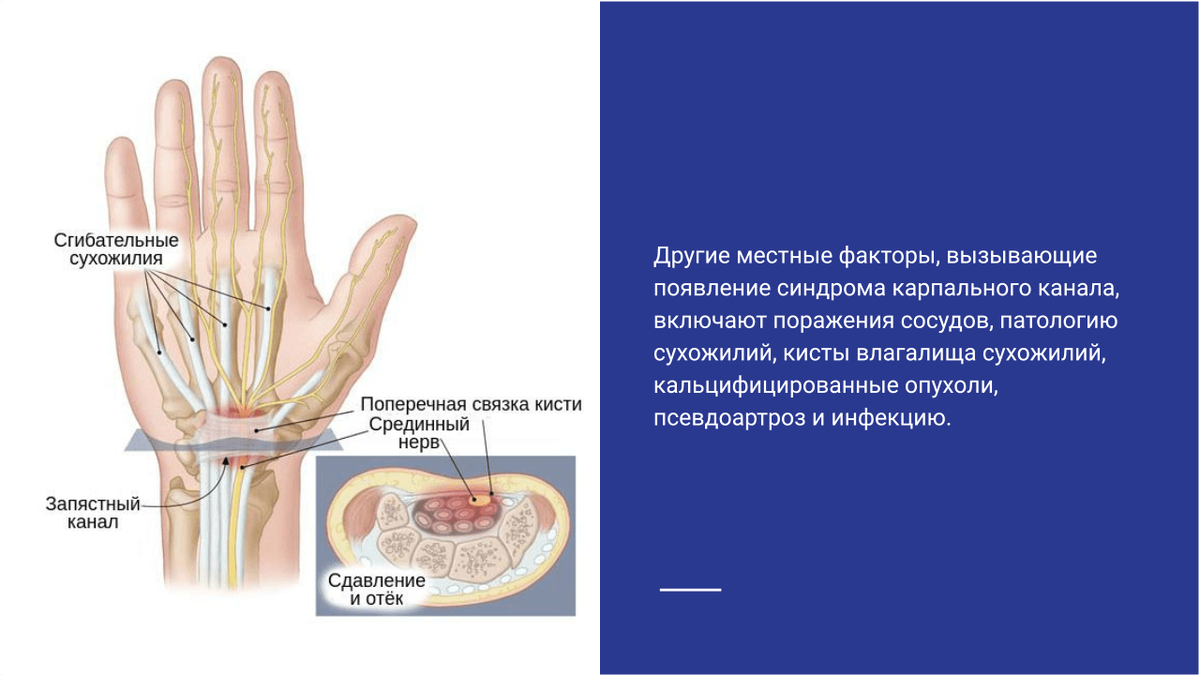 Сгибательные сухожилия

Поперечная связка кисти

Срединный нерв

Запястный канал

Сдавление и отёк

Другие местные факторы, вызывающие появление синдрома карпального канала, включают поражения сосудов, патологию сухожилий, кисты влагалища сухожилий, кальцифицированные опухоли, псевдоартроз и инфекцию.